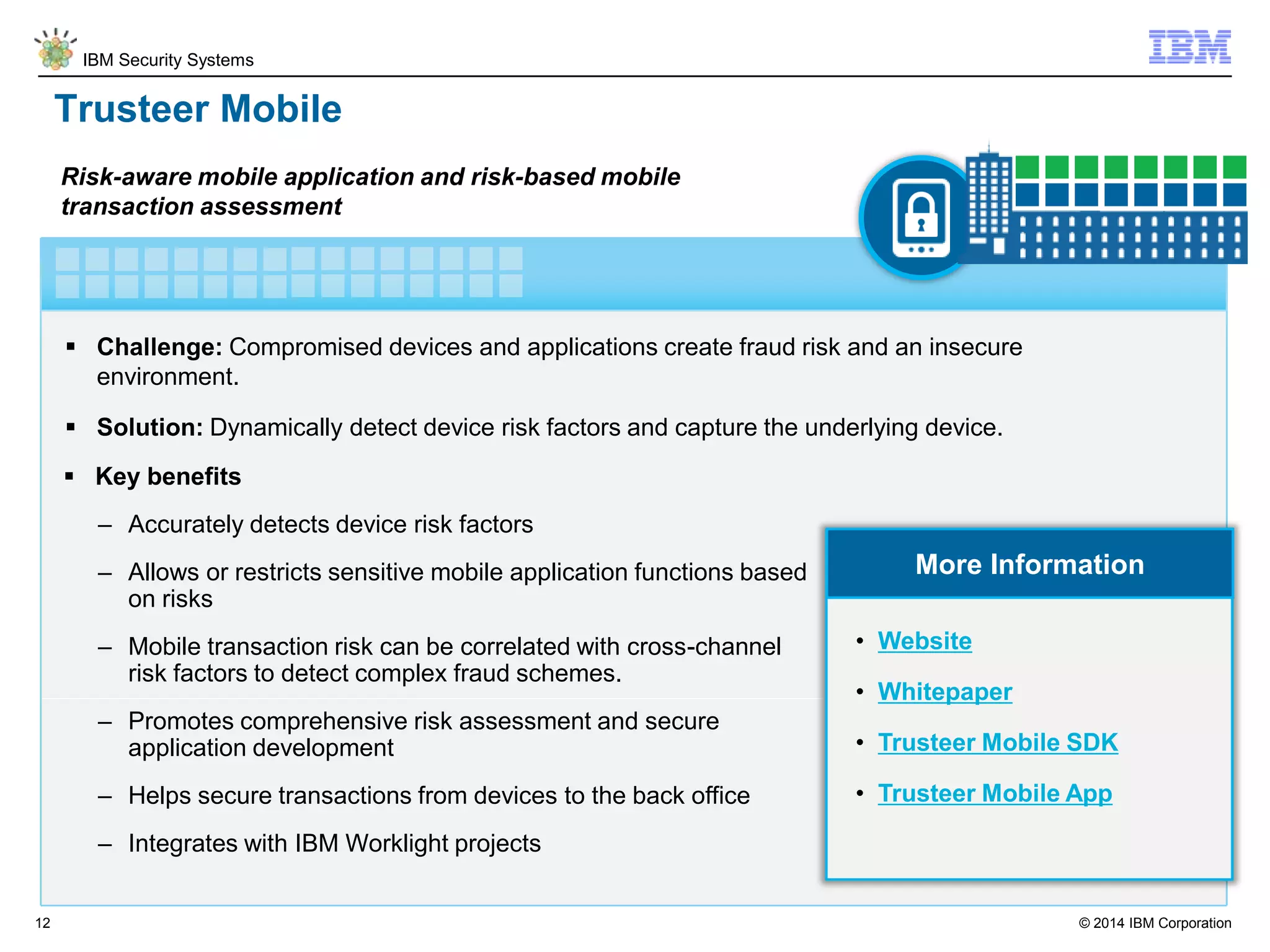 IBM Security Systems

IBM

Trusteer Mobile

Risk-aware mobile application and risk-based mobile transaction assessment

▪ Challenge: Compromised devices and applications create fraud risk and an insecure environment.

▪ Solution: Dynamically detect device risk factors and capture the underlying device.

▪ Key benefits

– Accurately detects device risk factors

– Allows or restricts sensitive mobile application functions based on risks

– Mobile transaction risk can be correlated with cross-channel risk factors to detect complex fraud schemes.

– Promotes comprehensive risk assessment and secure application development

– Helps secure transactions from devices to the back office

– Integrates with IBM Worklight projects

More Information

• Website

• Whitepaper

• Trusteer Mobile SDK

• Trusteer Mobile App

12

© 2014 IBM Corporation